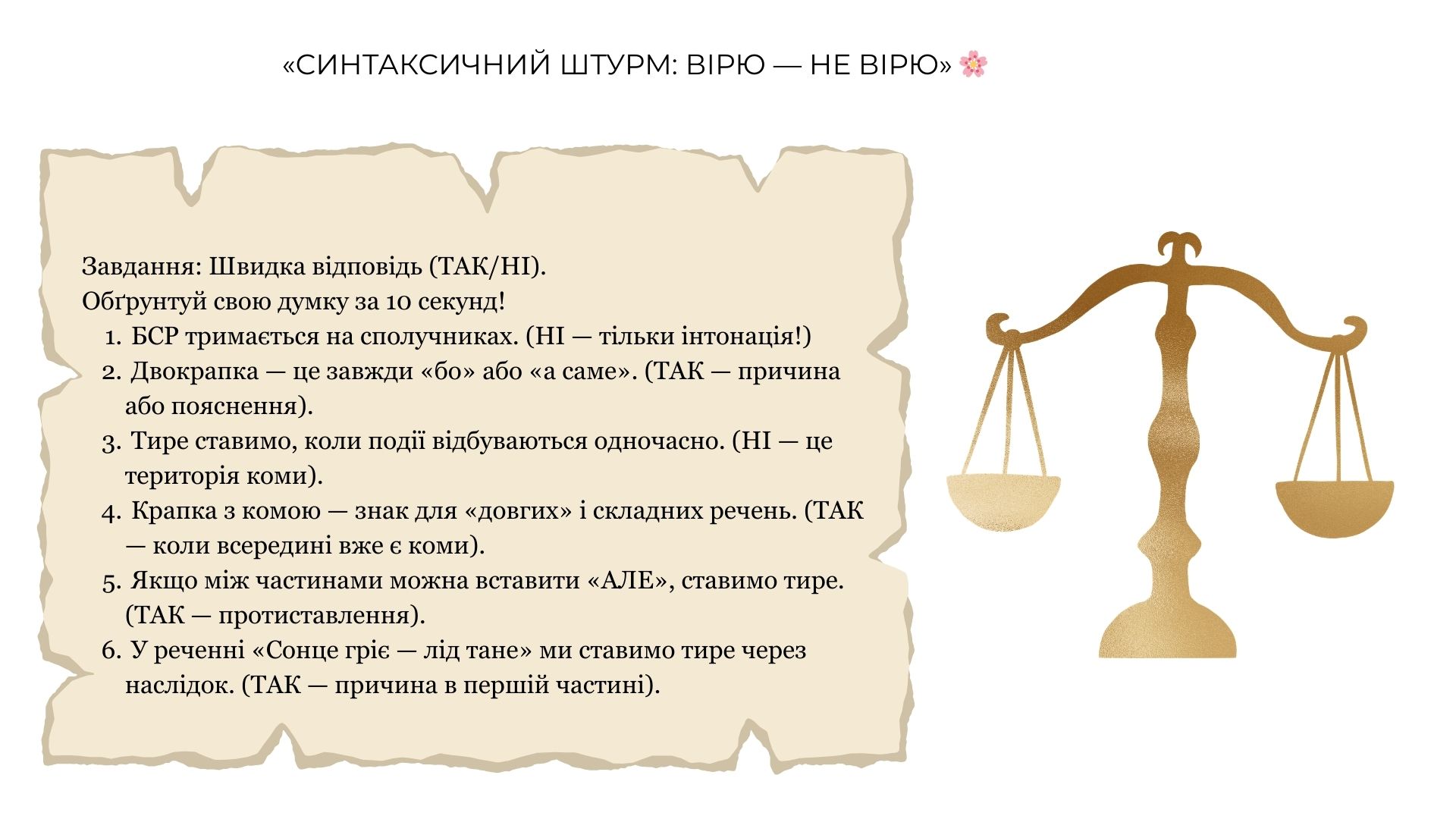 «СИНТАКСИЧНИЙ ШТУРМ: ВІРЮ — НЕ ВІРЮ» 🌸

Завдання: Швидка відповідь (ТАК/НІ).
Обґрунтуй свою думку за 10 секунд!
1. БСР тримається на сполучниках. (НІ — тільки інтонація!)
2. Двокрапка — це завжди «бо» або «а саме». (ТАК — причина або пояснення).
3. Тире ставимо, коли події відбуваються одночасно. (НІ — це територія коми).
4. Крапка з комою — знак для «довгих» і складних речень. (ТАК — коли всередині вже є коми).
5. Якщо між частинами можна вставити «АЛЕ», ставимо тире. (ТАК — протиставлення).
6. У реченні «Сонце гріє — лід тане» ми ставимо тире через наслідок. (ТАК — причина в першій частині).